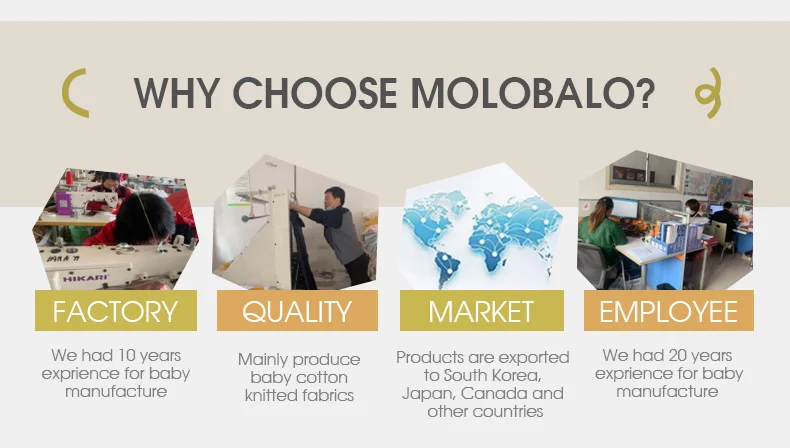 WHY CHOOSE MOLOBALO?

HIKARI

FACTORY

We had 10 years exprience for baby manufacture

QUALITY

Mainly produce baby cotton knitted fabrics

MARKET

Products are exported to South Korea, Japan, Canada and other countries

EMPLOYEE

We had 20 years exprience for baby manufacture